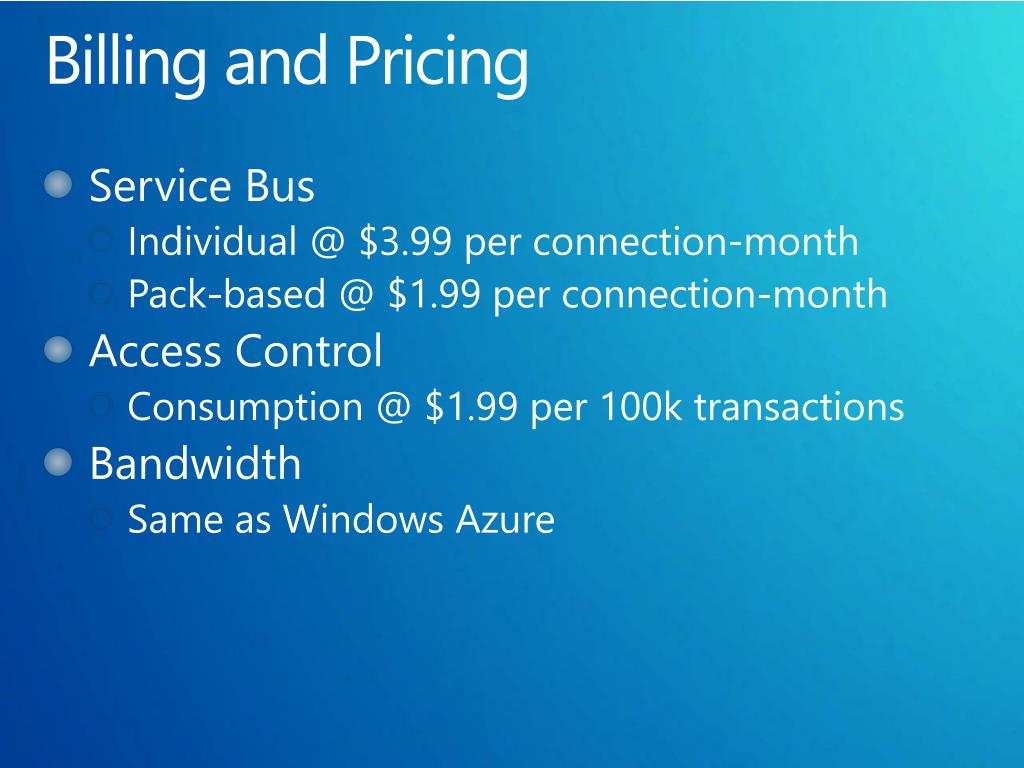 Billing and Pricing

Service Bus
Individual @ \$3.99 per connection-month
Pack-based @ \$1.99 per connection-month

Access Control
Consumption @ \$1.99 per 100k transactions

Bandwidth
Same as Windows Azure